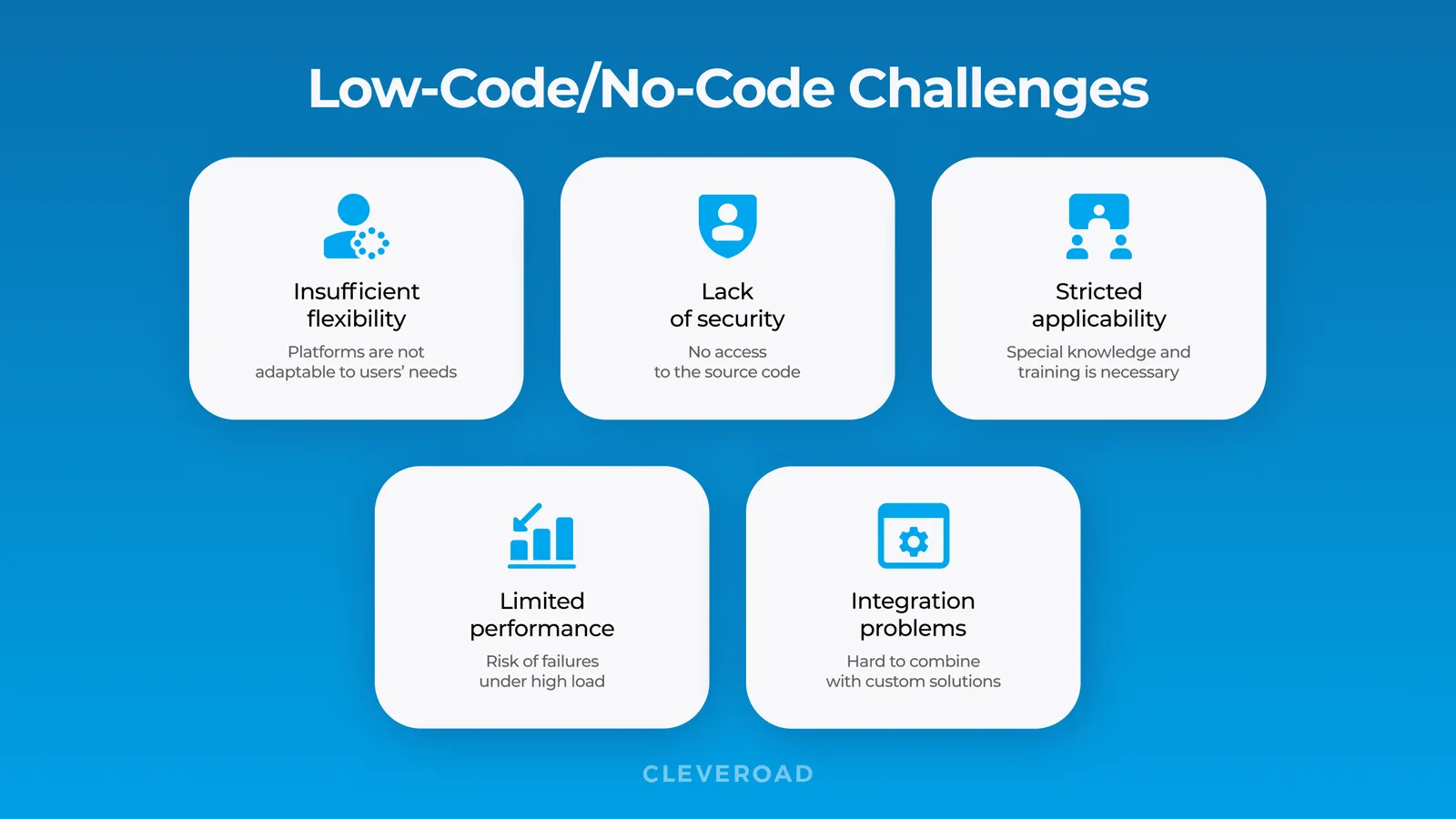 Low-Code/No-Code Challenges

Insufficient flexibility

Platforms are not adaptable to users' needs

Lack of security

No access to the source code

Stricted applicability

Special knowledge and training is necessary

Limited performance

Risk of failures under high load

Integration problems

Hard to combine with custom solutions

CLEVEROAD